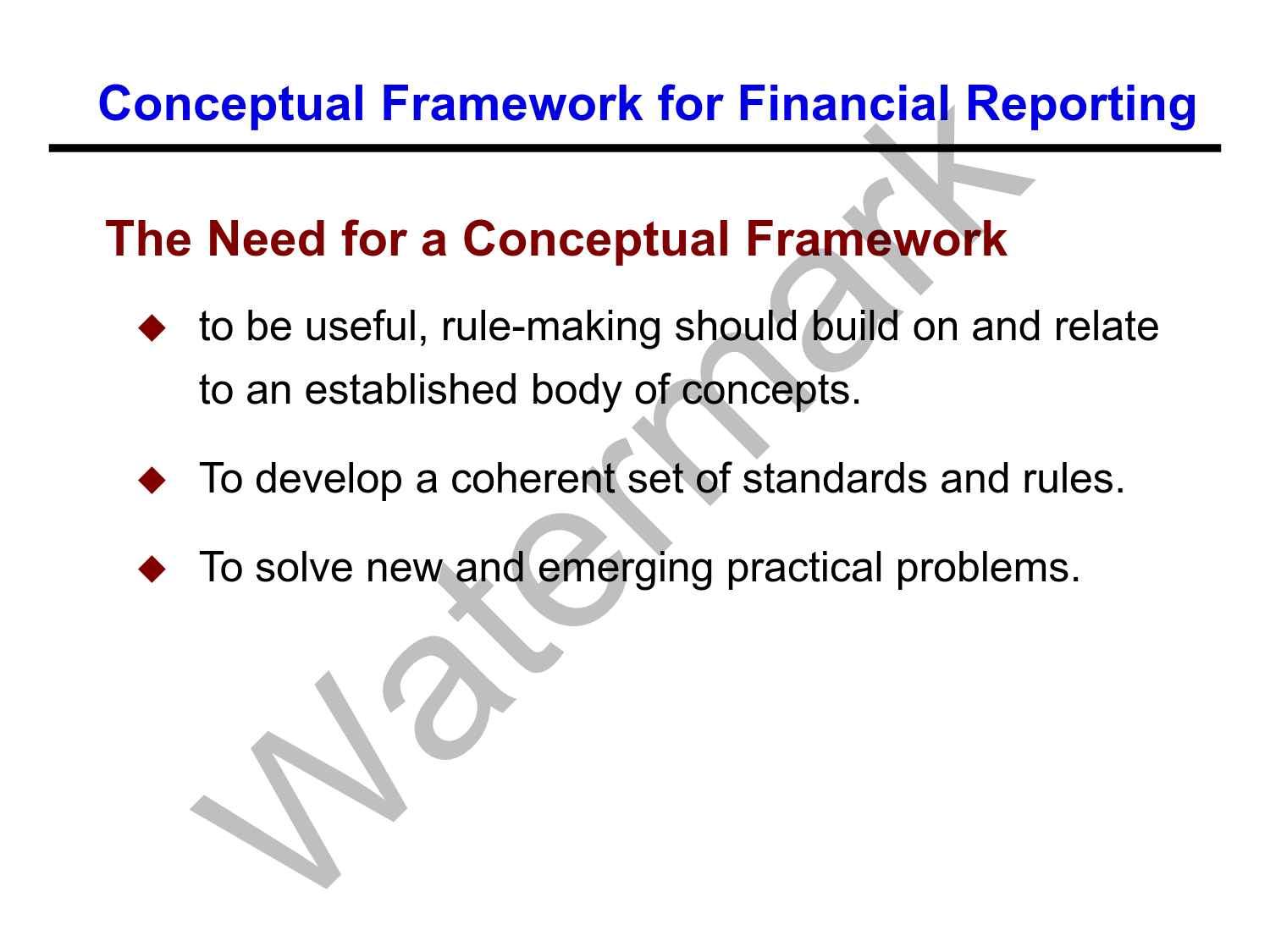 Conceptual Framework for Financial Reporting

The Need for a Conceptual Framework

◆ to be useful, rule-making should build on and relate to an established body of concepts.

◆ To develop a coherent set of standards and rules.

◆ To solve new and emerging practical problems.

Watermark